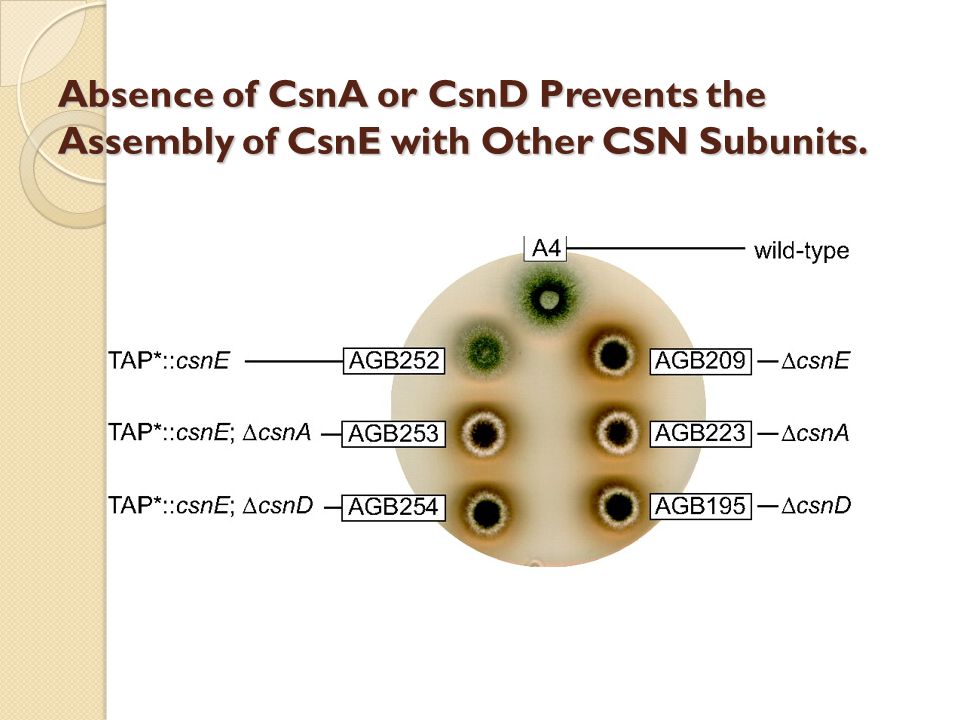 Absence of CsnA or CsnD Prevents the Assembly of CsnE with Other CSN Subunits.

A4 wild-type

TAP*::csnE AGB252

AGB209 ΔcsnE

TAP*::csnE; ΔcsnA AGB253

AGB223 ΔcsnA

TAP*::csnE; ΔcsnD AGB254

AGB195 ΔcsnD